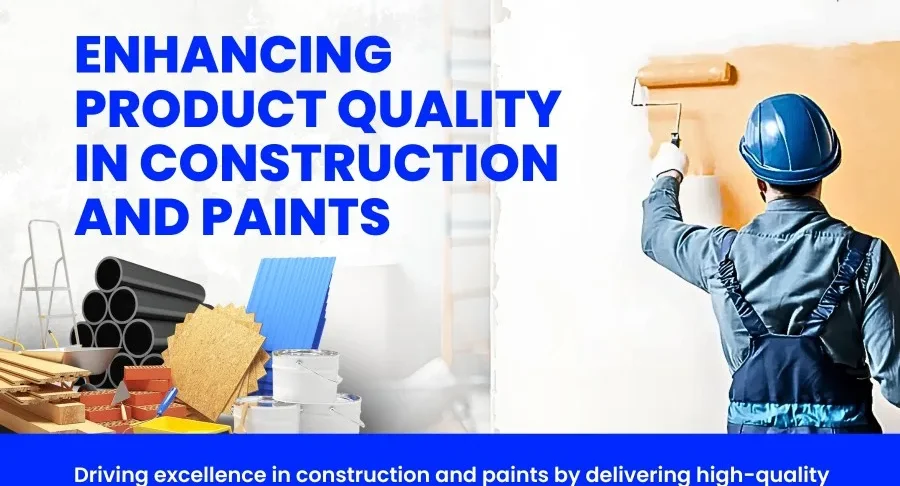 ENHANCING PRODUCT QUALITY IN CONSTRUCTION AND PAINTS

Driving excellence in construction and paints by delivering high-quality